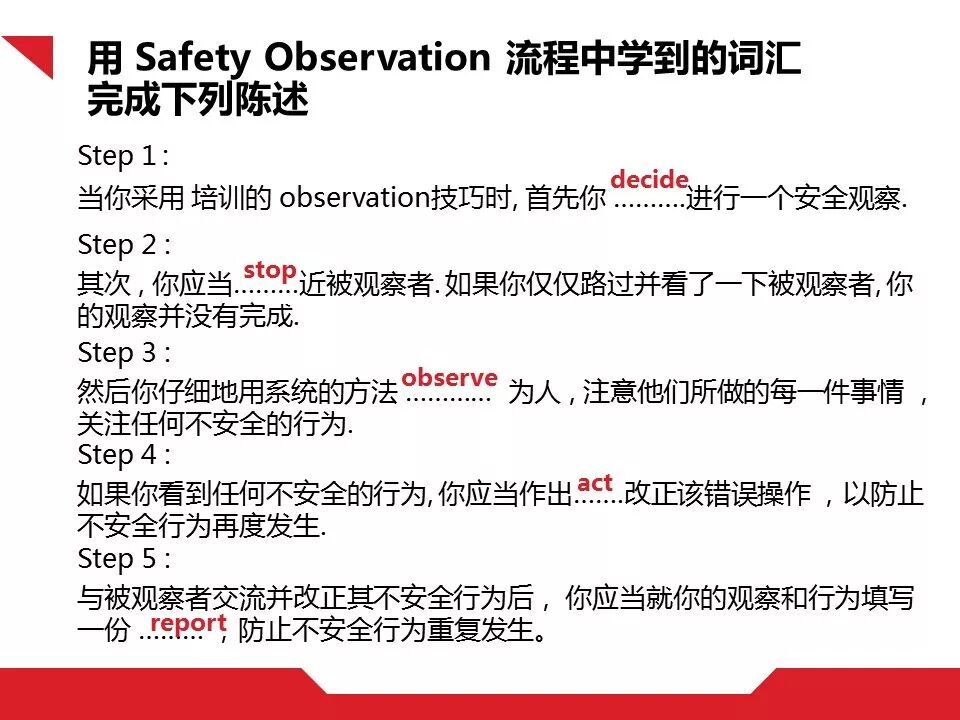 用 Safety Observation 流程中学到的词汇完成下列陈述

Step 1 :
当你采用 培训的 observation技巧时, 首先你 decide ..........进行一个安全观察.

Step 2 :
其次 , 你应当 stop .........近被观察者. 如果你仅仅路过并看了一下被观察者, 你的观察并没有完成.

Step 3 :
然后你仔细地用系统的方法 observe ............ 为人 , 注意他们所做的每一件事情 , 关注任何不安全的行为.

Step 4 :
如果你看到任何不安全的行为, 你应当作出 act .......改正该错误操作 , 以防止不安全行为再度发生.

Step 5 :
与被观察者交流并改正其不安全行为后 , 你应当就你的观察和行为填写一份 report ......... , 防止不安全行为重复发生。